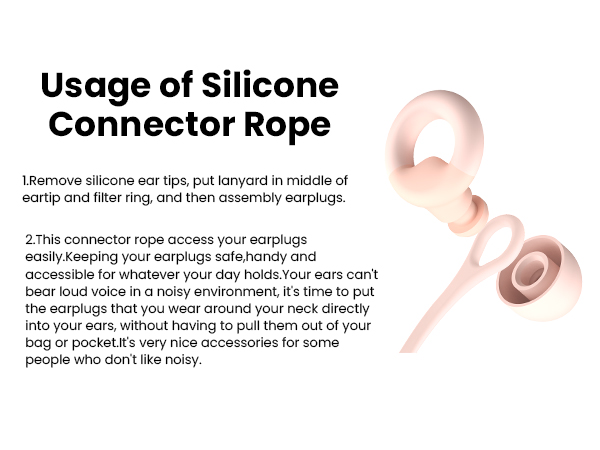 Usage of Silicone Connector Rope

1.Remove silicone ear tips, put lanyard in middle of eartip and filter ring, and then assembly earplugs.

2.This connector rope access your earplugs easily.Keeping your earplugs safe,handy and accessible for whatever your day holds.Your ears can't bear loud voice in a noisy environment, it's time to put the earplugs that you wear around your neck directly into your ears, without having to pull them out of your bag or pocket.It's very nice accessories for some people who don't like noisy.